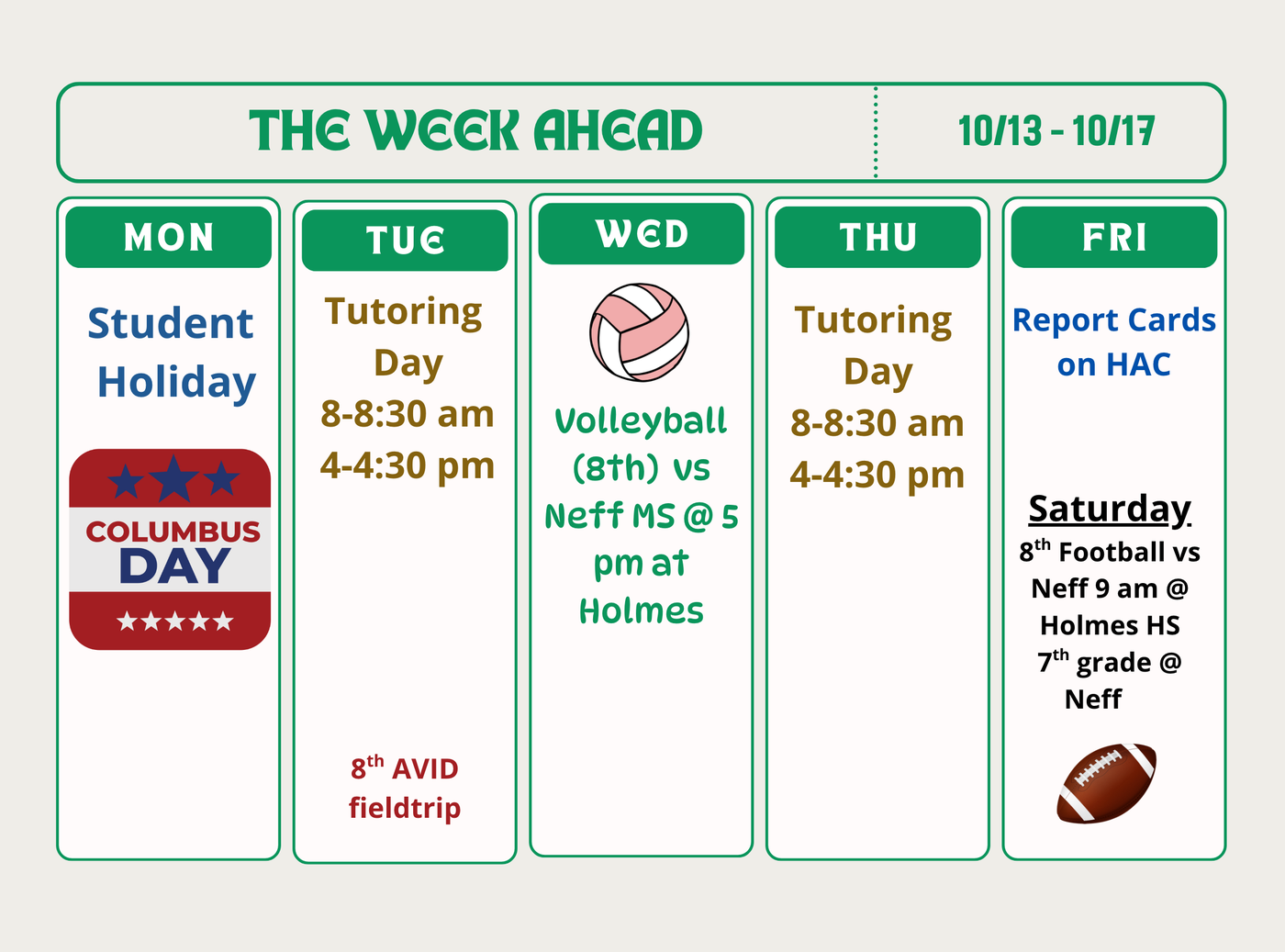 THE WEEK AHEAD

10/13 - 10/17

MON

Student Holiday

COLUMBUS DAY

TUE

Tutoring Day
8-8:30 am
4-4:30 pm

8$^{th}$ AVID fieldtrip

WED

Volleyball (8th) vs Neff MS @ 5 pm at Holmes

THU

Tutoring Day
8-8:30 am
4-4:30 pm

FRI

Report Cards on HAC

Saturday
8$^{th}$ Football vs Neff 9 am @ Holmes HS
7$^{th}$ grade @ Neff